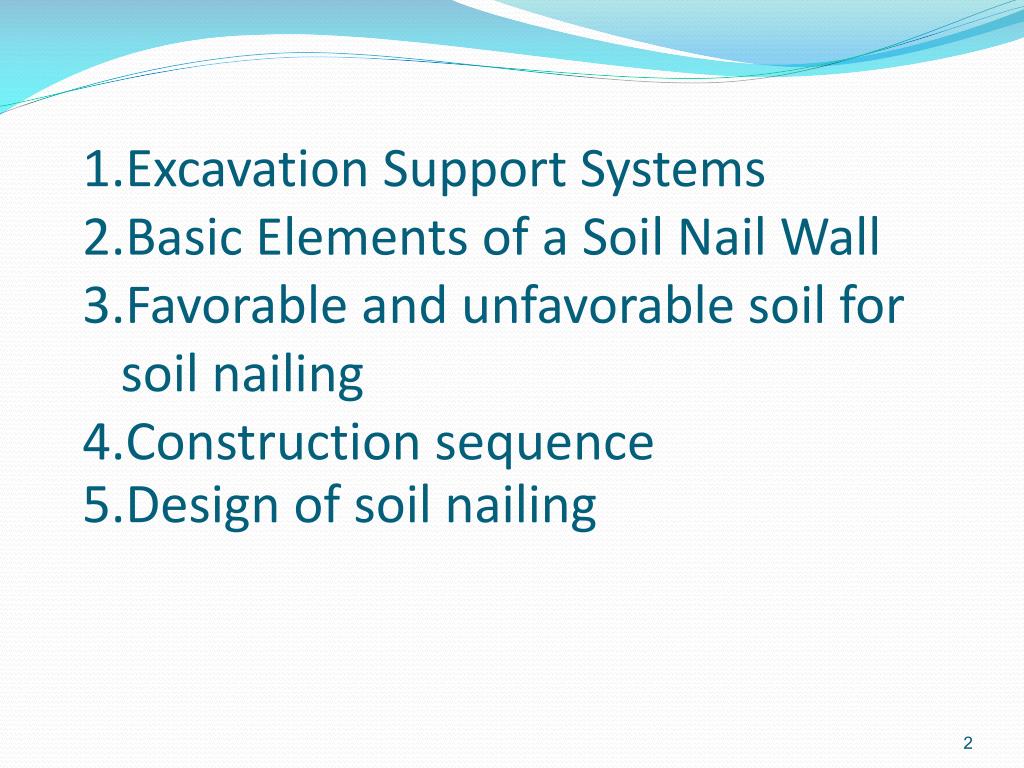 1.Excavation Support Systems
2.Basic Elements of a Soil Nail Wall
3.Favorable and unfavorable soil for soil nailing
4.Construction sequence
5.Design of soil nailing

2